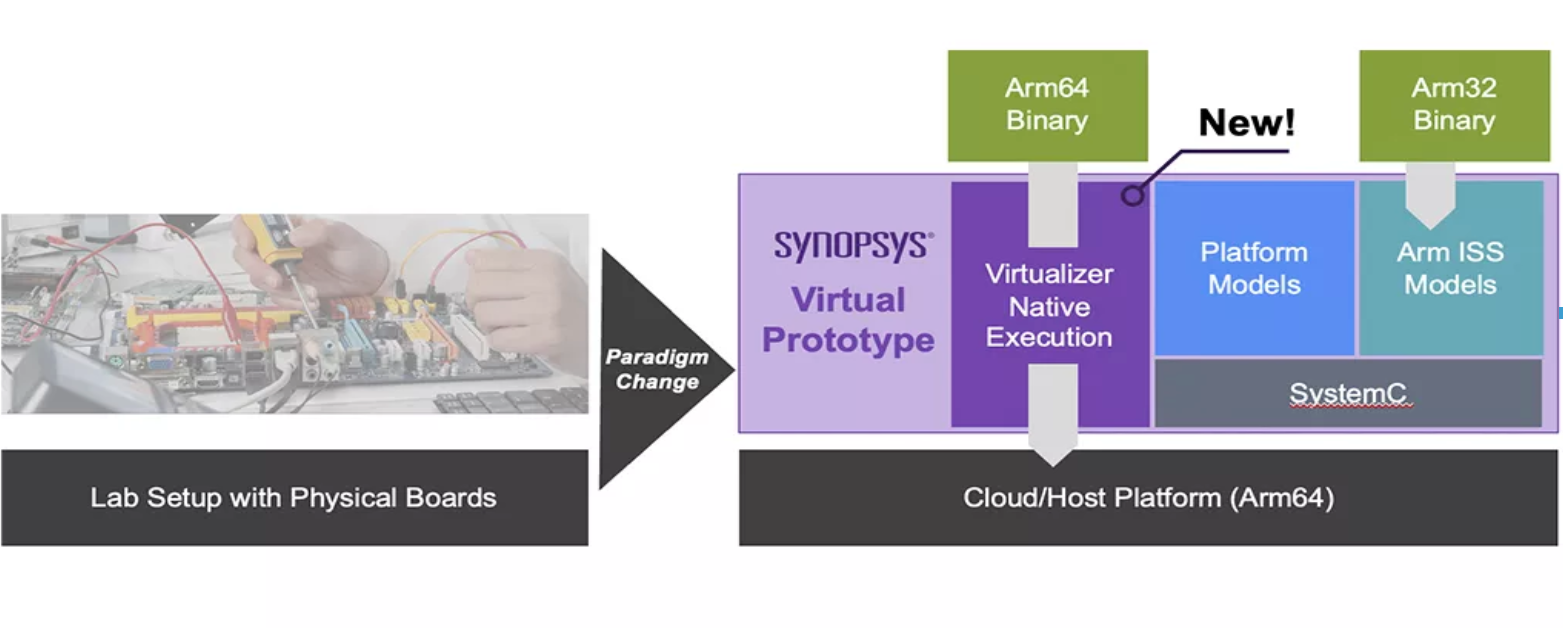 Lab Setup with Physical Boards

Paradigm Change

Arm64 Binary

New!

Arm32 Binary

SYNOPSYS®

Virtual Prototype

Virtualizer Native Execution

Platform Models

Arm ISS Models

SystemC

Cloud/Host Platform (Arm64)